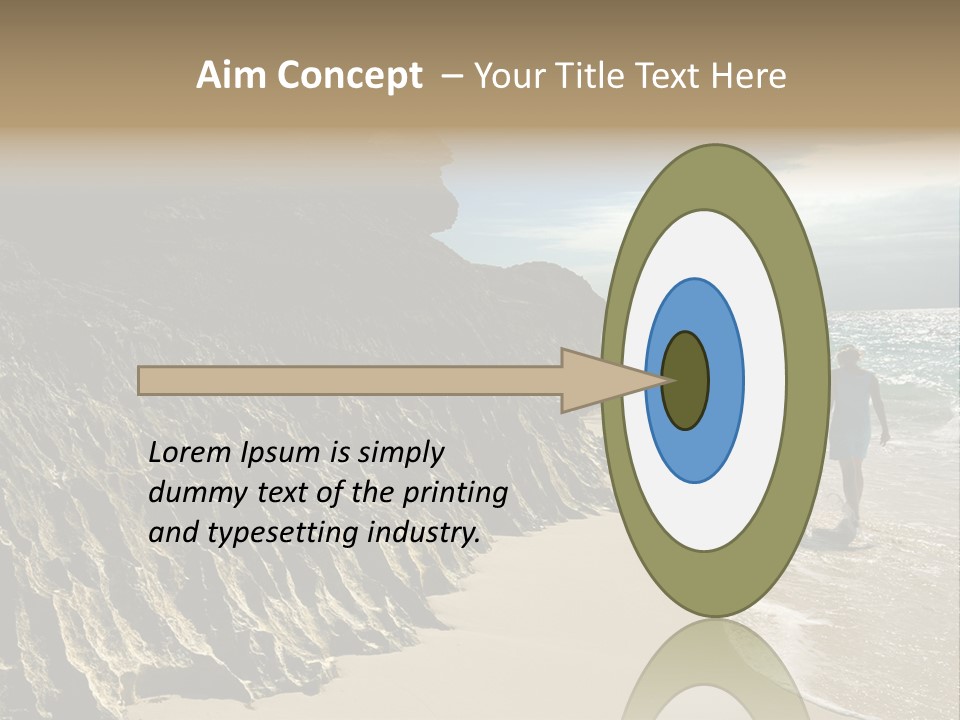 Aim Concept – Your Title Text Here

Lorem Ipsum is simply dummy text of the printing and typesetting industry.